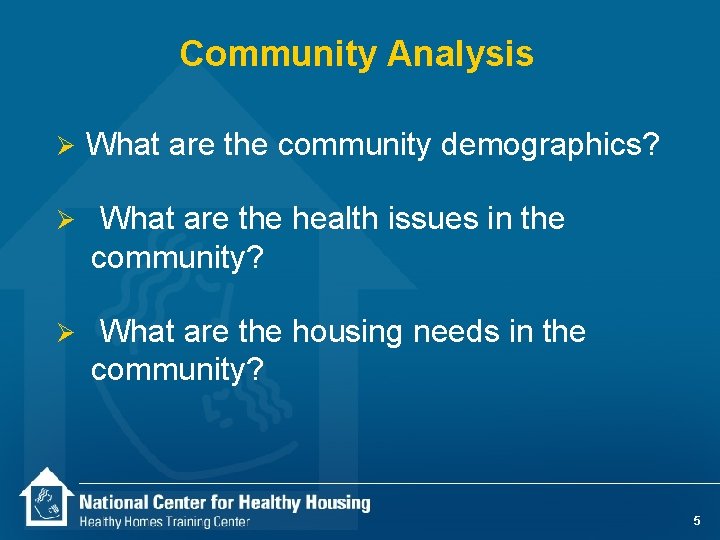 Community Analysis

➢ What are the community demographics?

➢ What are the health issues in the community?

➢ What are the housing needs in the community?

National Center for Healthy Housing
Healthy Homes Training Center

5